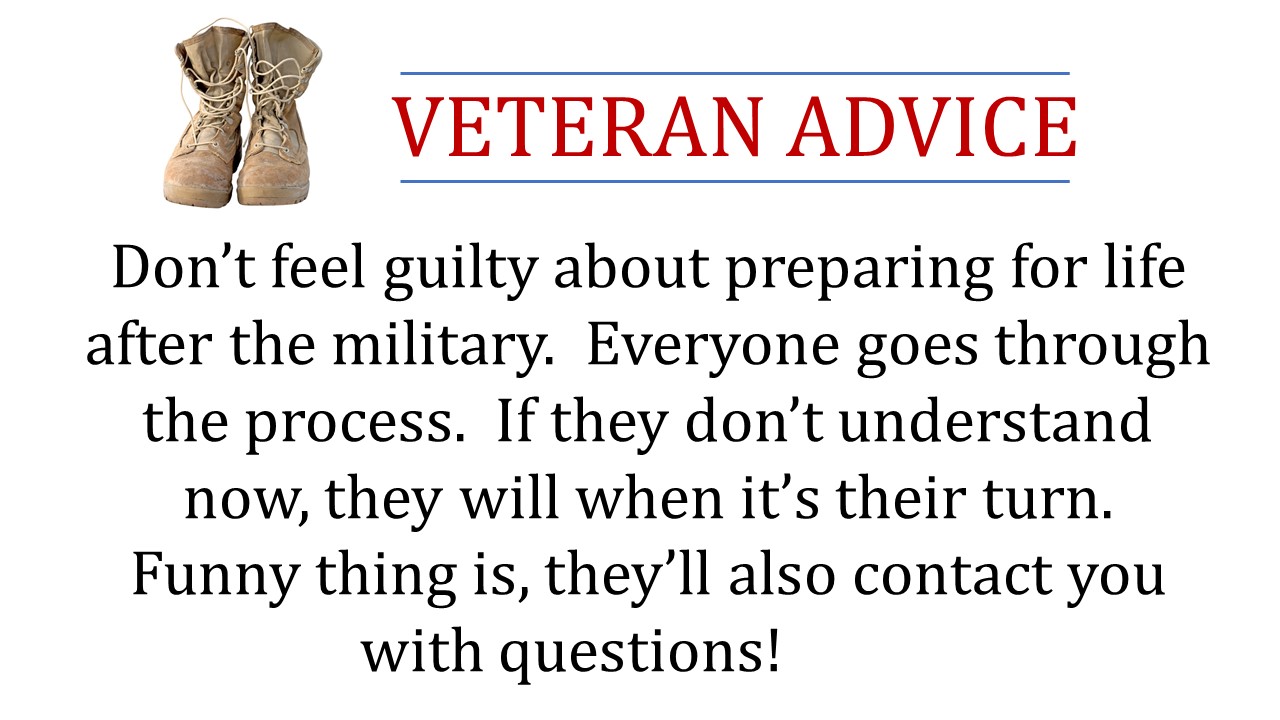 VETERAN ADVICE

Don’t feel guilty about preparing for life after the military.  Everyone goes through the process.  If they don’t understand now, they will when it’s their turn.  Funny thing is, they’ll also contact you with questions!